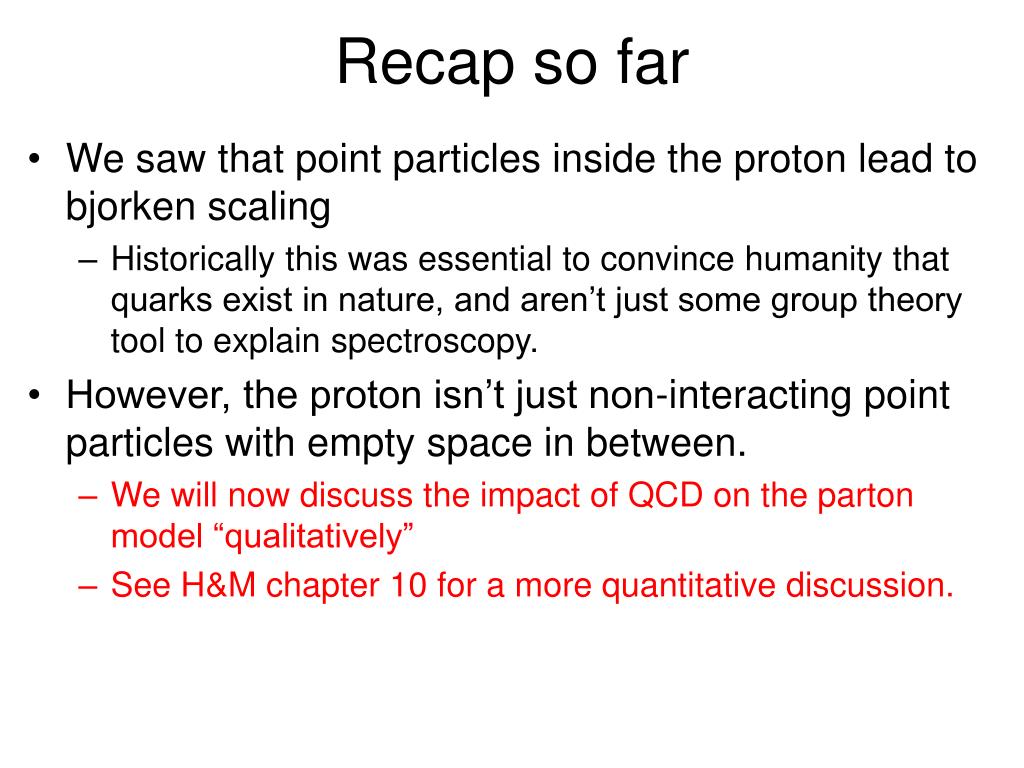 Recap so far

• We saw that point particles inside the proton lead to bjorken scaling
  – Historically this was essential to convince humanity that quarks exist in nature, and aren’t just some group theory tool to explain spectroscopy.
• However, the proton isn’t just non-interacting point particles with empty space in between.
  – We will now discuss the impact of QCD on the parton model “qualitatively”
  – See H&M chapter 10 for a more quantitative discussion.